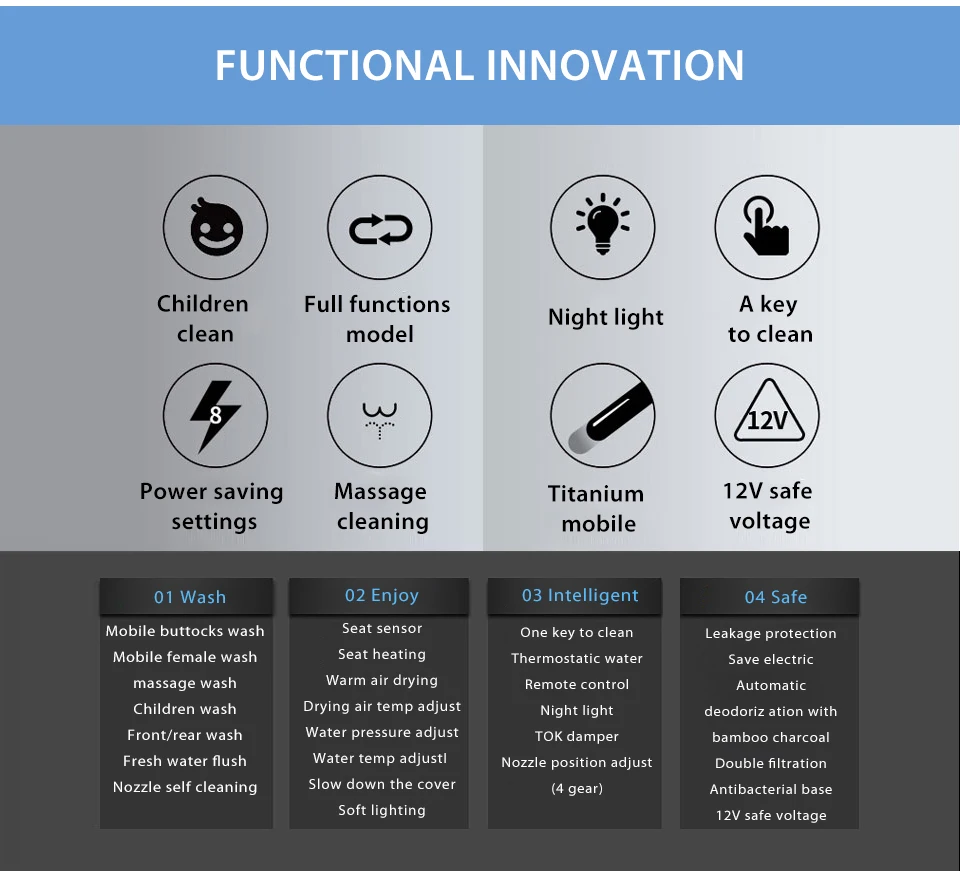 FUNCTIONAL INNOVATION

Children clean

Full functions model

Night light

A key to clean

8

Power saving settings

Massage cleaning

Titanium mobile

12V

12V safe voltage

01 Wash

Mobile buttocks wash
Mobile female wash
massage wash
Children wash
Front/rear wash
Fresh water flush
Nozzle self cleaning

02 Enjoy

Seat sensor
Seat heating
Warm air drying
Drying air temp adjust
Water pressure adjust
Water temp adjustl
Slow down the cover
Soft lighting

03 Intelligent

One key to clean
Thermostatic water
Remote control
Night light
TOK damper
Nozzle position adjust
(4 gear)

04 Safe

Leakage protection
Save electric
Automatic
deodoriz ation with
bamboo charcoal
Double filtration
Antibacterial base
12V safe voltage